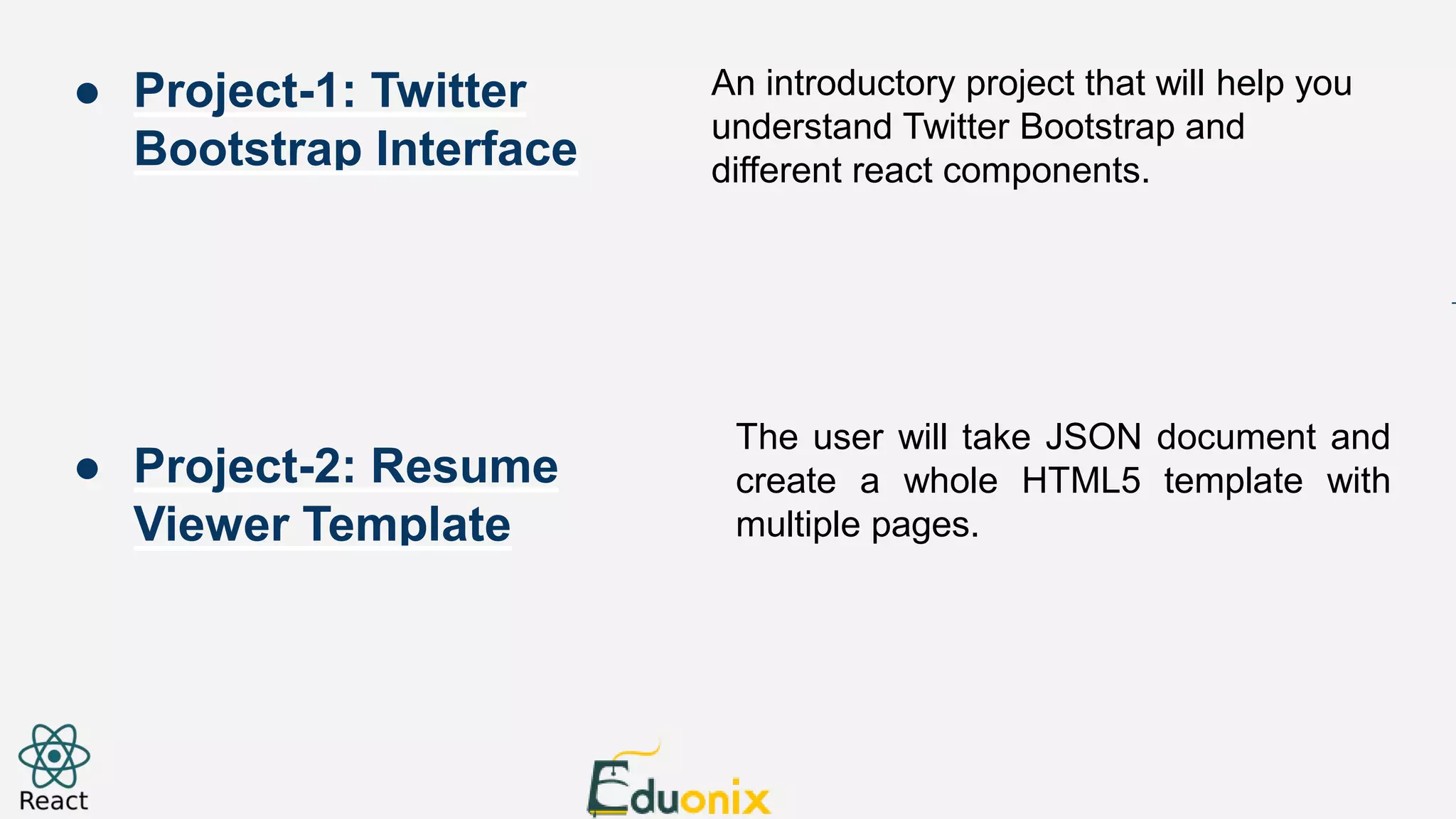 ● Project-1: Twitter Bootstrap Interface

An introductory project that will help you understand Twitter Bootstrap and different react components.

● Project-2: Resume Viewer Template

The user will take JSON document and create a whole HTML5 template with multiple pages.

React

Eduonix